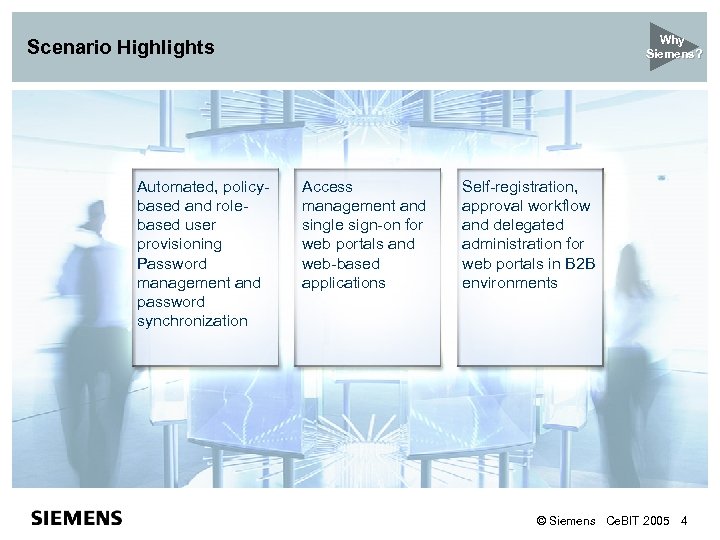 Scenario Highlights

Why Siemens?

Automated, policy-based and role-based user provisioning
Password management and password synchronization

Access management and single sign-on for web portals and web-based applications

Self-registration, approval workflow and delegated administration for web portals in B2B environments

SIEMENS

© Siemens CeBIT 2005 4